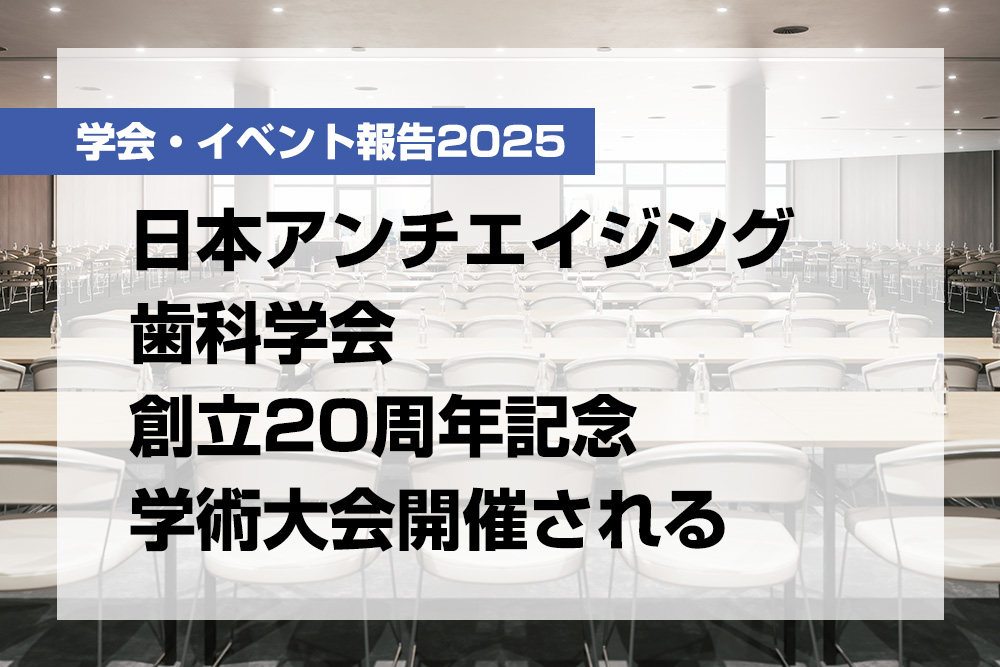 学会・イベント報告2025

日本アンチエイジング
歯科学会
創立20周年記念
学術大会開催される